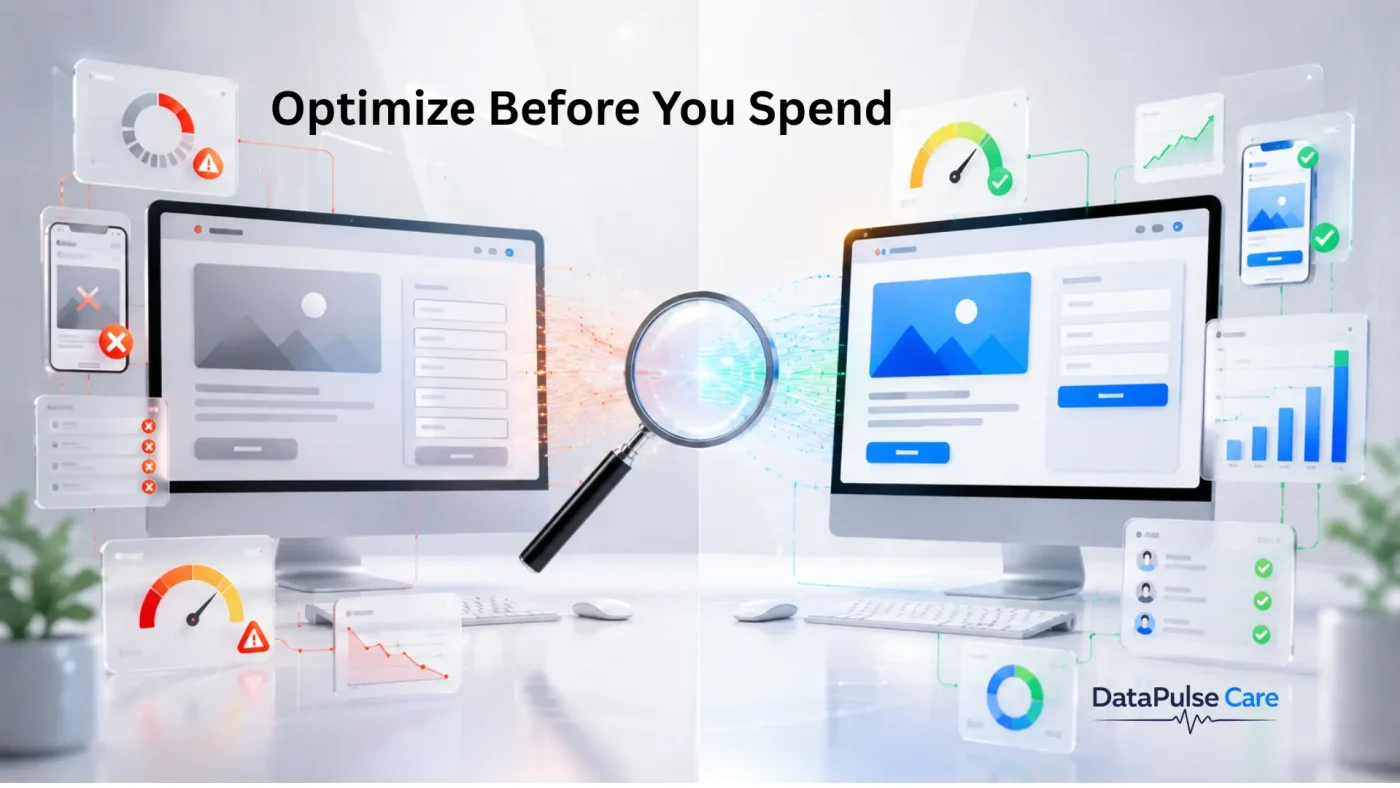 Optimize Before You Spend

DataPulse Care